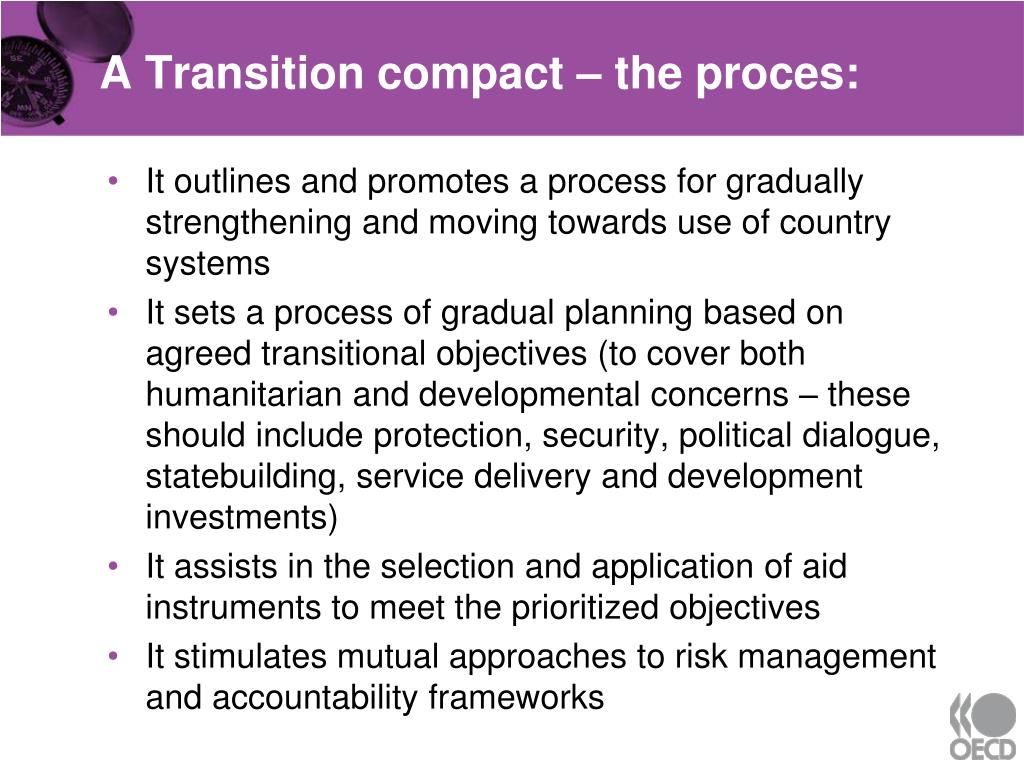 A Transition compact – the proces:

• It outlines and promotes a process for gradually strengthening and moving towards use of country systems
• It sets a process of gradual planning based on agreed transitional objectives (to cover both humanitarian and developmental concerns – these should include protection, security, political dialogue, statebuilding, service delivery and development investments)
• It assists in the selection and application of aid instruments to meet the prioritized objectives
• It stimulates mutual approaches to risk management and accountability frameworks

OECD